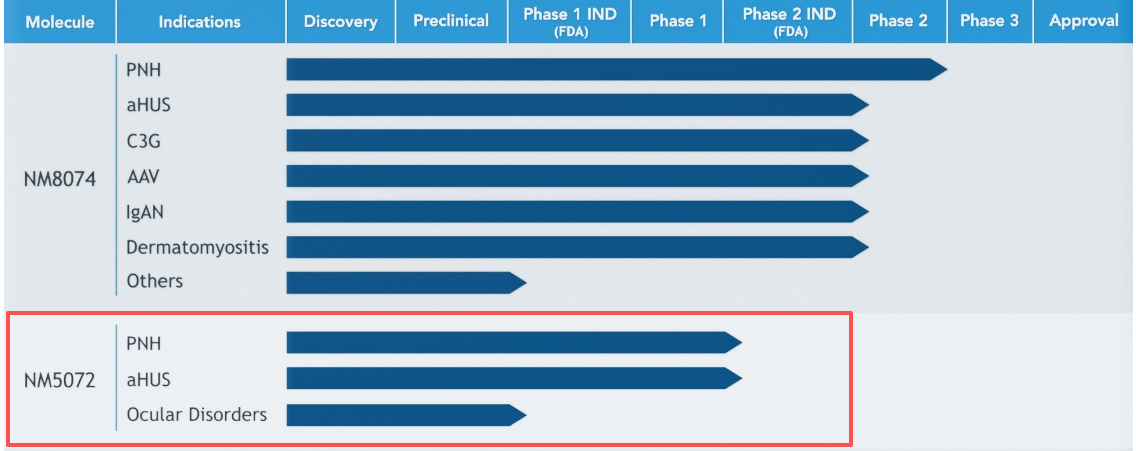 | Molecule | Indications | Discovery | Preclinical | Phase 1 IND (FDA) | Phase 1 | Phase 2 IND (FDA) | Phase 2 | Phase 3 | Approval |
|---|---|---|---|---|---|---|---|---|---|
| NM8074 | PNH | | | | | | | | |
| | aHUS | | | | | | | | |
| | C3G | | | | | | | | |
| | AAV | | | | | | | | |
| | IgAN | | | | | | | | |
| | Dermatomyositis | | | | | | | | |
| | Others | | | | | | | | |
| NM5072 | PNH | | | | | | | | |
| | aHUS | | | | | | | | |
| | Ocular Disorders | | | | | | | | |